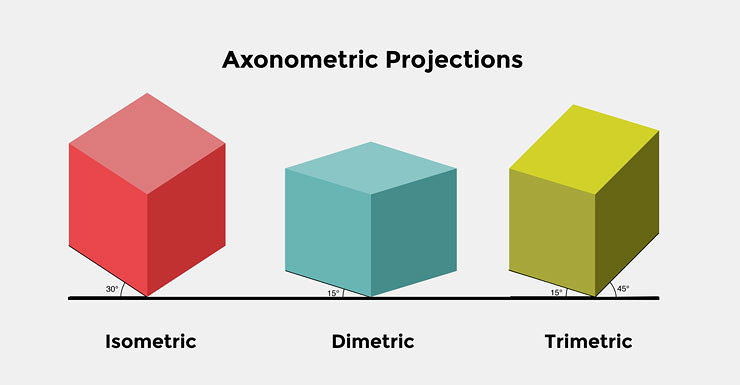 Axonometric Projections

30°

15°

15°

45°

Isometric

Dimetric

Trimetric